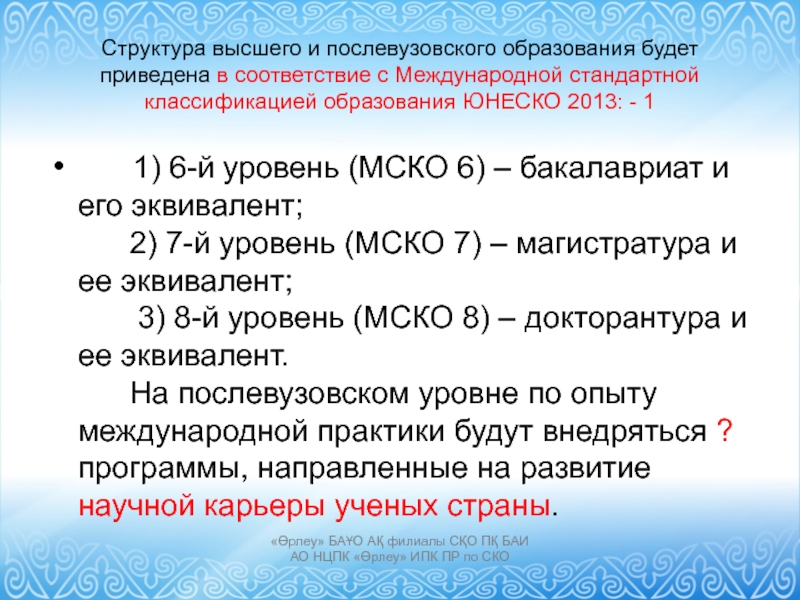 Структура высшего и послевузовского образования будет приведена в соответствие с Международной стандартной классификацией образования ЮНЕСКО 2013: - 1

• 1) 6-й уровень (МСКО 6) – бакалавриат и его эквивалент;
2) 7-й уровень (МСКО 7) – магистратура и ее эквивалент;
3) 8-й уровень (МСКО 8) – докторантура и ее эквивалент.
На послевузовском уровне по опыту международной практики будут внедряться ? программы, направленные на развитие научной карьеры ученых страны.

«Өрлеу» БАҰО АҚ филиалы СҚО ПҚ БАИ
АО НЦПК «Өрлеу» ИПК ПР по СКО